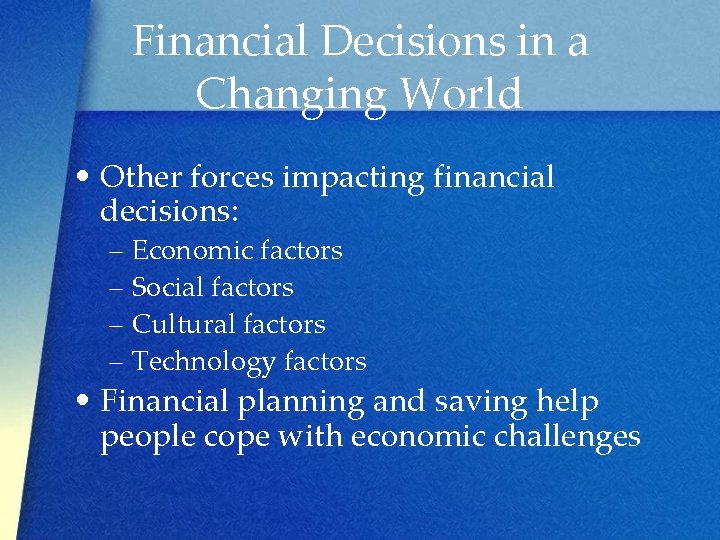 Financial Decisions in a Changing World

• Other forces impacting financial decisions:
– Economic factors
– Social factors
– Cultural factors
– Technology factors

• Financial planning and saving help people cope with economic challenges